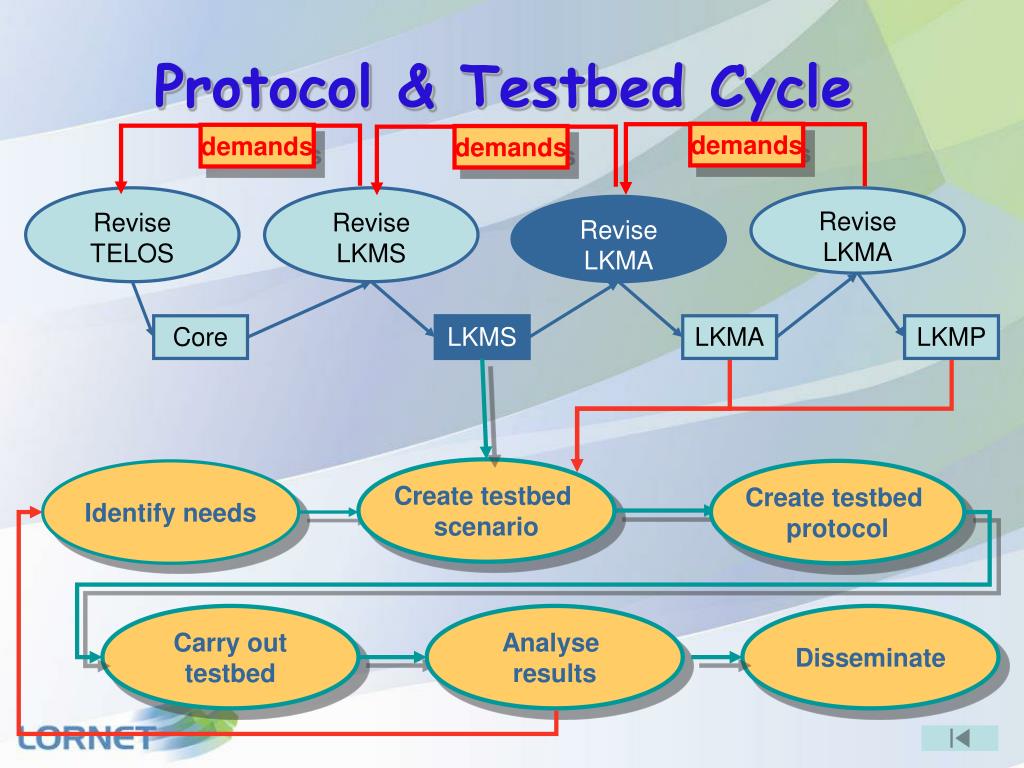 Protocol & Testbed Cycle

demands

demands

demands

Revise TELOS

Revise LKMS

Revise LKMA

Revise LKMA

Core

LKMS

LKMA

LKMP

Identify needs

Create testbed scenario

Create testbed protocol

Carry out testbed

Analyse results

Disseminate

LORNET